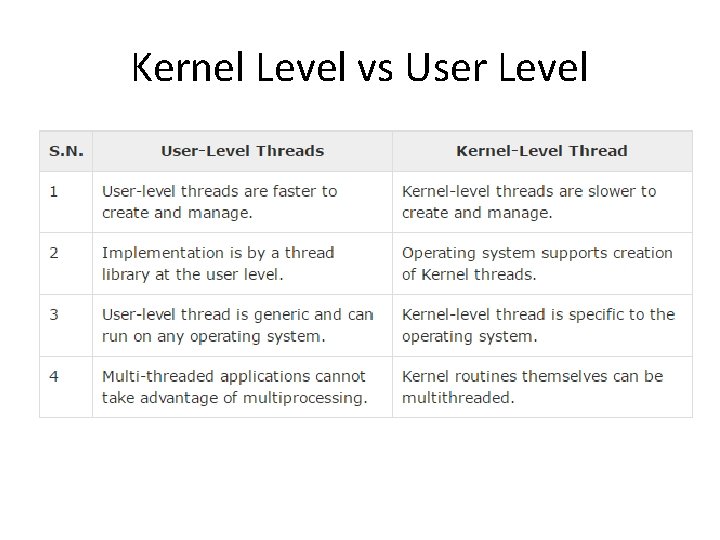 Kernel Level vs User Level

| S.N. | User-Level Threads | Kernel-Level Thread |
|---|---|---|
| 1 | User-level threads are faster to create and manage. | Kernel-level threads are slower to create and manage. |
| 2 | Implementation is by a thread library at the user level. | Operating system supports creation of Kernel threads. |
| 3 | User-level thread is generic and can run on any operating system. | Kernel-level thread is specific to the operating system. |
| 4 | Multi-threaded applications cannot take advantage of multiprocessing. | Kernel routines themselves can be multithreaded. |